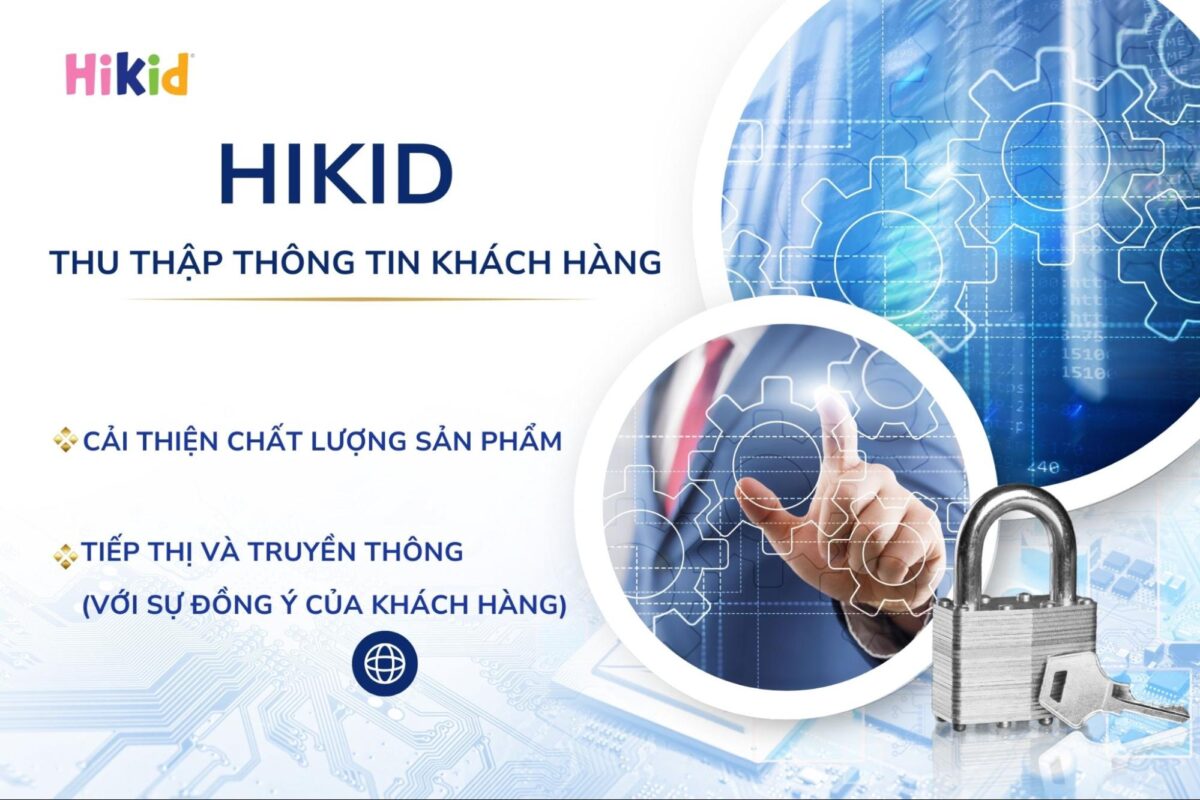 Hikid

HIKID

THU THẬP THÔNG TIN KHÁCH HÀNG

CẢI THIỆN CHẤT LƯỢNG SẢN PHẨM

TIẾP THỊ VÀ TRUYỀN THÔNG (VỚI SỰ ĐỒNG Ý CỦA KHÁCH HÀNG)